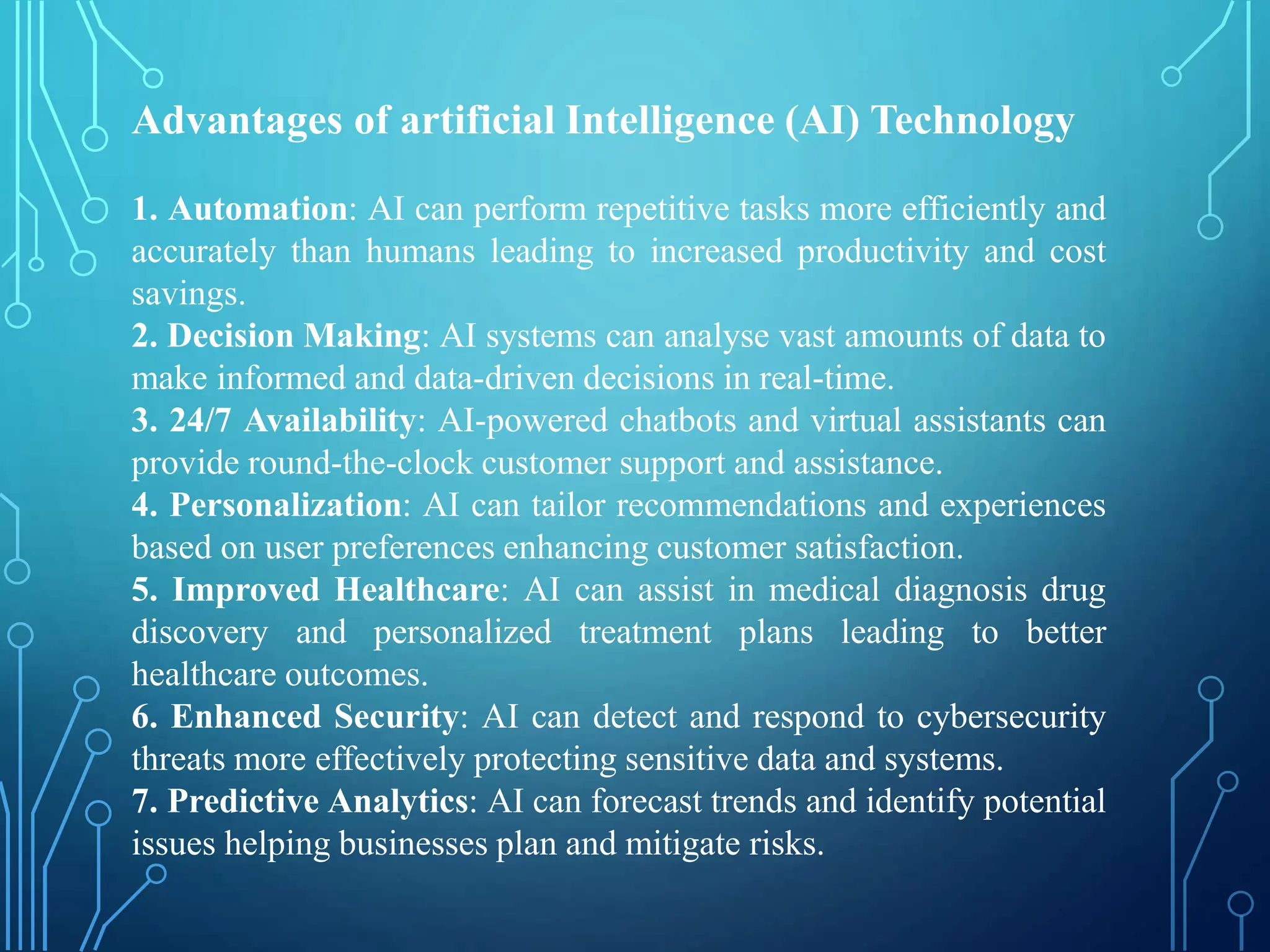 Advantages of artificial Intelligence (AI) Technology

1. Automation: AI can perform repetitive tasks more efficiently and accurately than humans leading to increased productivity and cost savings.
2. Decision Making: AI systems can analyse vast amounts of data to make informed and data-driven decisions in real-time.
3. 24/7 Availability: AI-powered chatbots and virtual assistants can provide round-the-clock customer support and assistance.
4. Personalization: AI can tailor recommendations and experiences based on user preferences enhancing customer satisfaction.
5. Improved Healthcare: AI can assist in medical diagnosis drug discovery and personalized treatment plans leading to better healthcare outcomes.
6. Enhanced Security: AI can detect and respond to cybersecurity threats more effectively protecting sensitive data and systems.
7. Predictive Analytics: AI can forecast trends and identify potential issues helping businesses plan and mitigate risks.